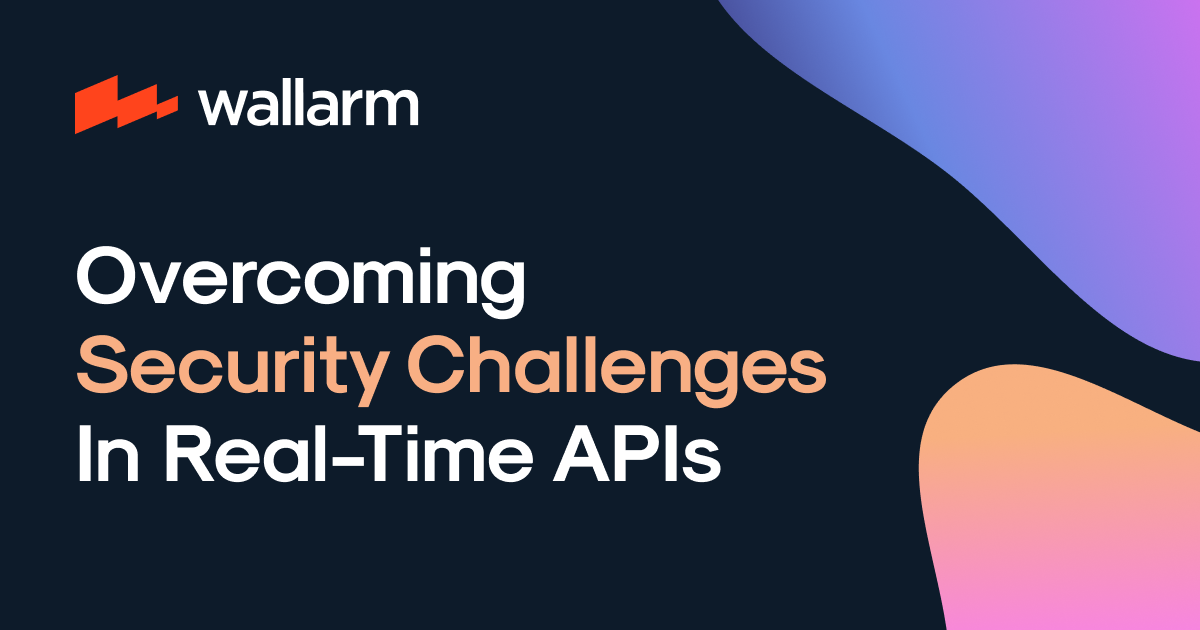 wallarm

Overcoming Security Challenges In Real-Time APIs